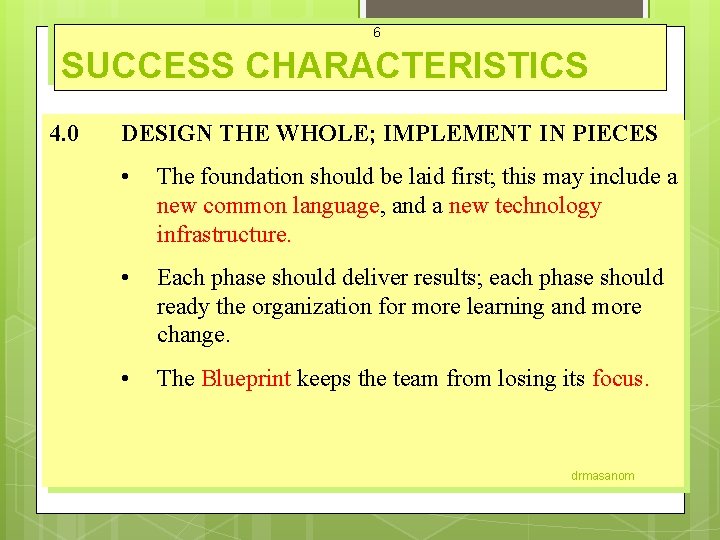 6

SUCCESS CHARACTERISTICS

4.0 DESIGN THE WHOLE; IMPLEMENT IN PIECES

• The foundation should be laid first; this may include a new common language, and a new technology infrastructure.

• Each phase should deliver results; each phase should ready the organization for more learning and more change.

• The Blueprint keeps the team from losing its focus.

drmasanom